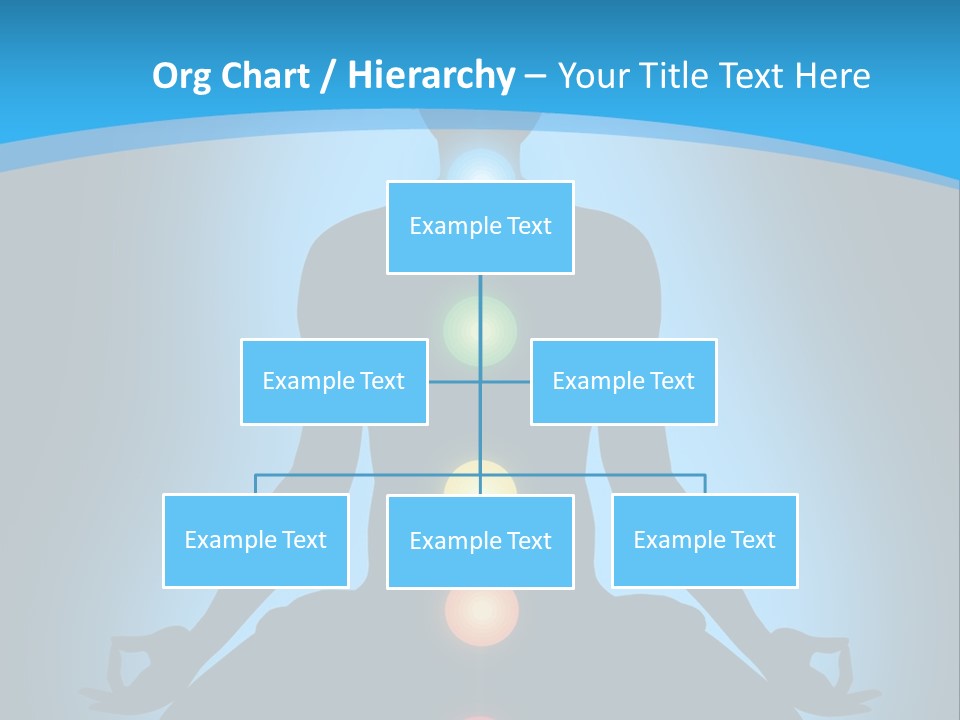 Org Chart / Hierarchy – Your Title Text Here

Example Text

Example Text

Example Text

Example Text

Example Text

Example Text